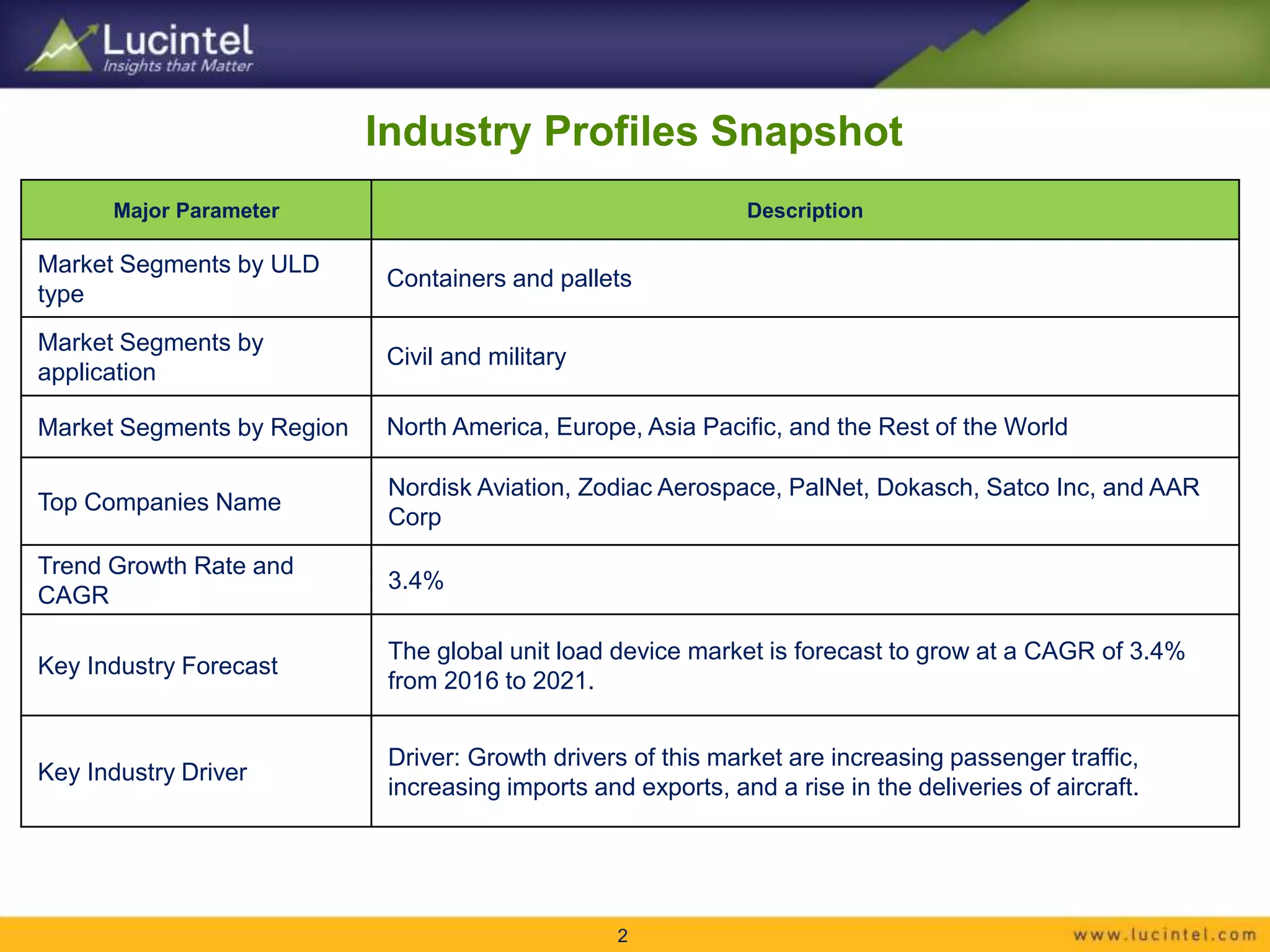 Lucintel
Insights that Matter

Industry Profiles Snapshot

| Major Parameter | Description |
|---|---|
| Market Segments by ULD type | Containers and pallets |
| Market Segments by application | Civil and military |
| Market Segments by Region | North America, Europe, Asia Pacific, and the Rest of the World |
| Top Companies Name | Nordisk Aviation, Zodiac Aerospace, PalNet, Dokasch, Satco Inc, and AAR Corp |
| Trend Growth Rate and CAGR | 3.4% |
| Key Industry Forecast | The global unit load device market is forecast to grow at a CAGR of 3.4% from 2016 to 2021. |
| Key Industry Driver | Driver: Growth drivers of this market are increasing passenger traffic, increasing imports and exports, and a rise in the deliveries of aircraft. |

2

www.lucintel.com